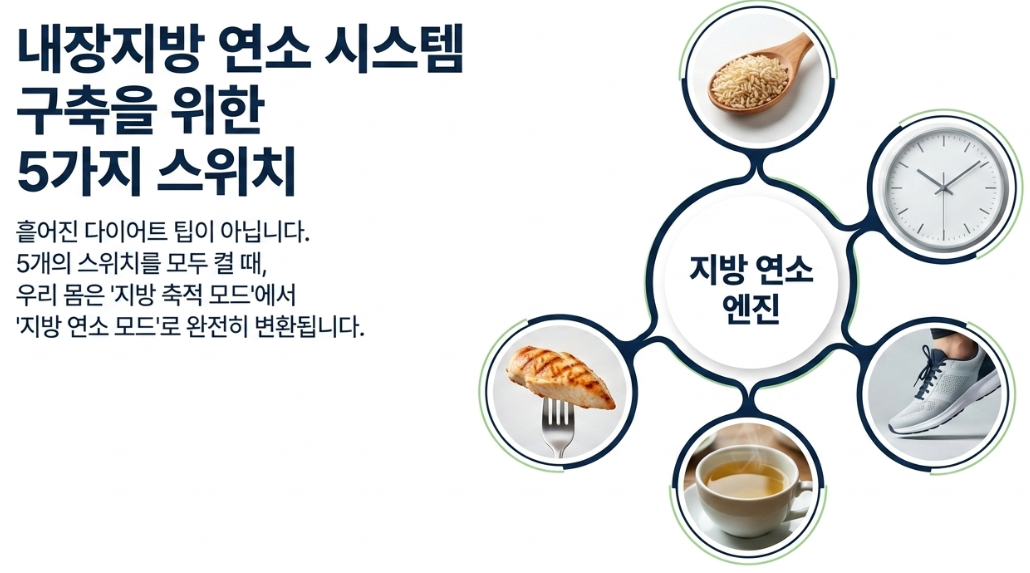 내장지방 연소 시스템 구축을 위한 5가지 스위치

흩어진 다이어트 팁이 아닙니다. 5개의 스위치를 모두 켤 때, 우리 몸은 '지방 축적 모드'에서 '지방 연소 모드'로 완전히 변환됩니다.

지방 연소 엔진